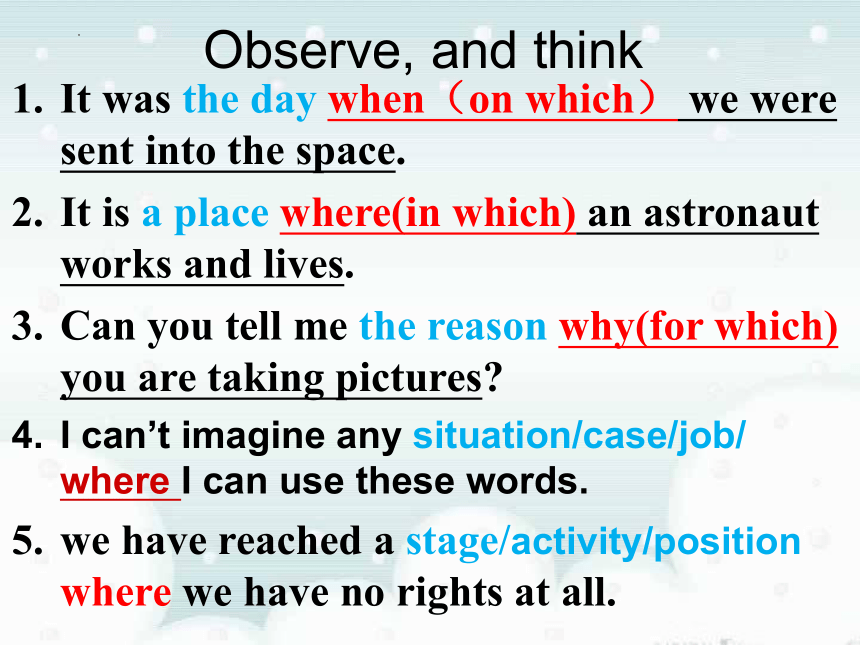 Observe, and think

1. It was the day when（on which） we were sent into the space.

2. It is a place where(in which) an astronaut works and lives.

3. Can you tell me the reason why(for which) you are taking pictures?

4. I can’t imagine any situation/case/job/ where I can use these words.

5. we have reached a stage/activity/position where we have no rights at all.